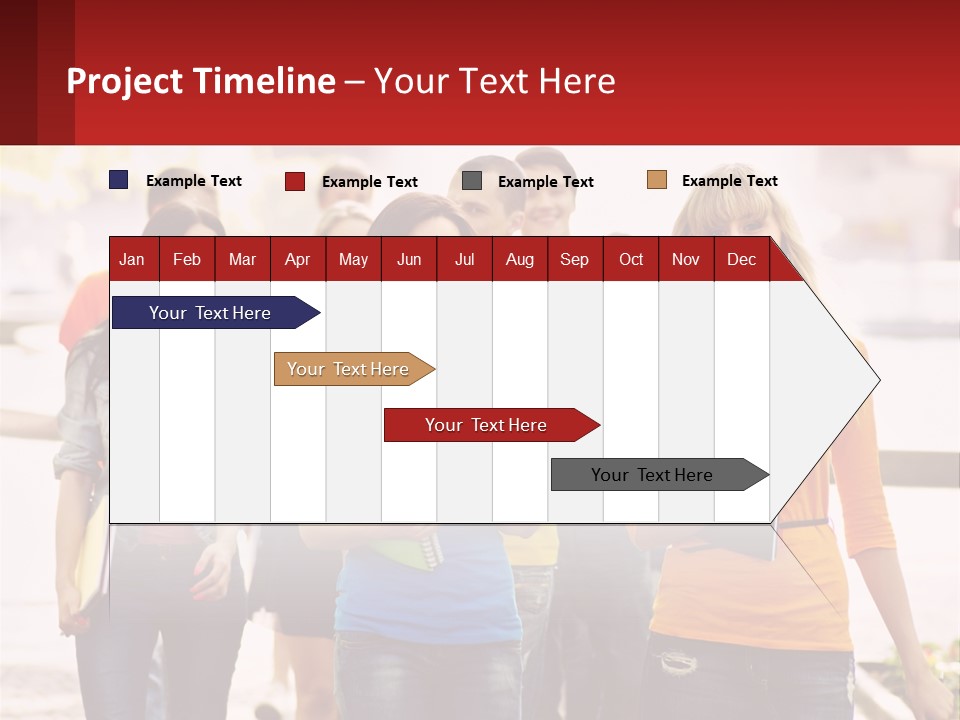 Project Timeline – Your Text Here

Example Text Example Text Example Text Example Text

| Jan | Feb | Mar | Apr | May | Jun | Jul | Aug | Sep | Oct | Nov | Dec |
|---|---|---|---|---|---|---|---|---|---|---|---|

Your Text Here

Your Text Here

Your Text Here

Your Text Here